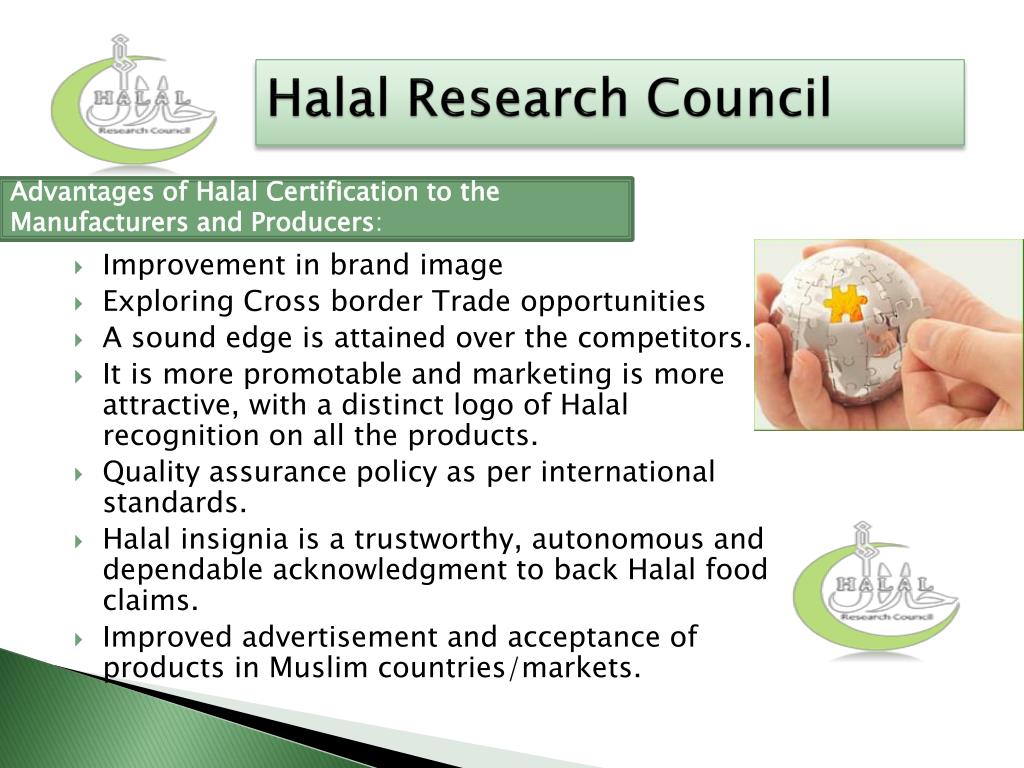 HALAL
Research Council

Halal Research Council

Advantages of Halal Certification to the Manufacturers and Producers:

Improvement in brand image

Exploring Cross border Trade opportunities

A sound edge is attained over the competitors.

It is more promotable and marketing is more attractive, with a distinct logo of Halal recognition on all the products.

Quality assurance policy as per international standards.

Halal insignia is a trustworthy, autonomous and dependable acknowledgment to back Halal food claims.

Improved advertisement and acceptance of products in Muslim countries/markets.

HALAL
Research Council